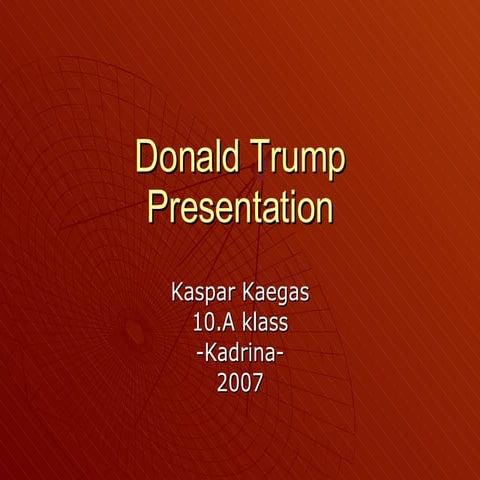 Donald Trump Presentation

Kaspar Kaegas
10.A klass
-Kadrina-
2007